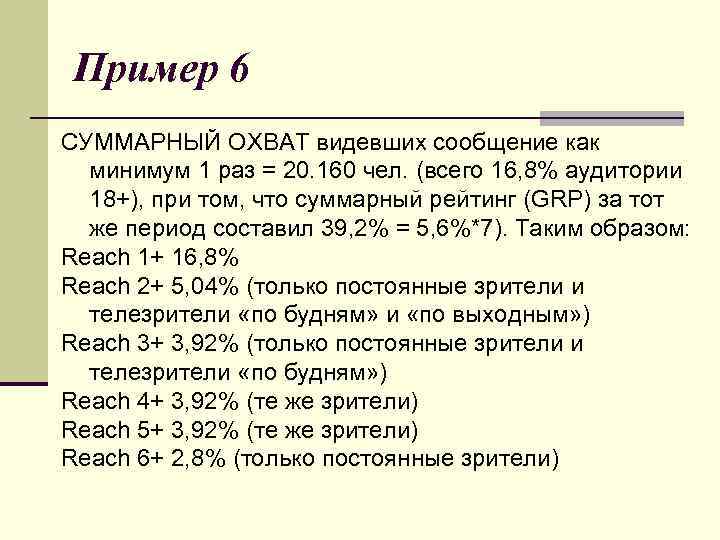 Пример 6

СУММАРНЫЙ ОХВАТ видевших сообщение как минимум 1 раз = 20.160 чел. (всего 16,8% аудитории 18+), при том, что суммарный рейтинг (GRP) за тот же период составил 39,2% = 5,6%*7). Таким образом:

Reach 1+ 16,8%

Reach 2+ 5,04% (только постоянные зрители и телезрители «по будням» и «по выходным»)

Reach 3+ 3,92% (только постоянные зрители и телезрители «по будням»)

Reach 4+ 3,92% (те же зрители)

Reach 5+ 3,92% (те же зрители)

Reach 6+ 2,8% (только постоянные зрители)